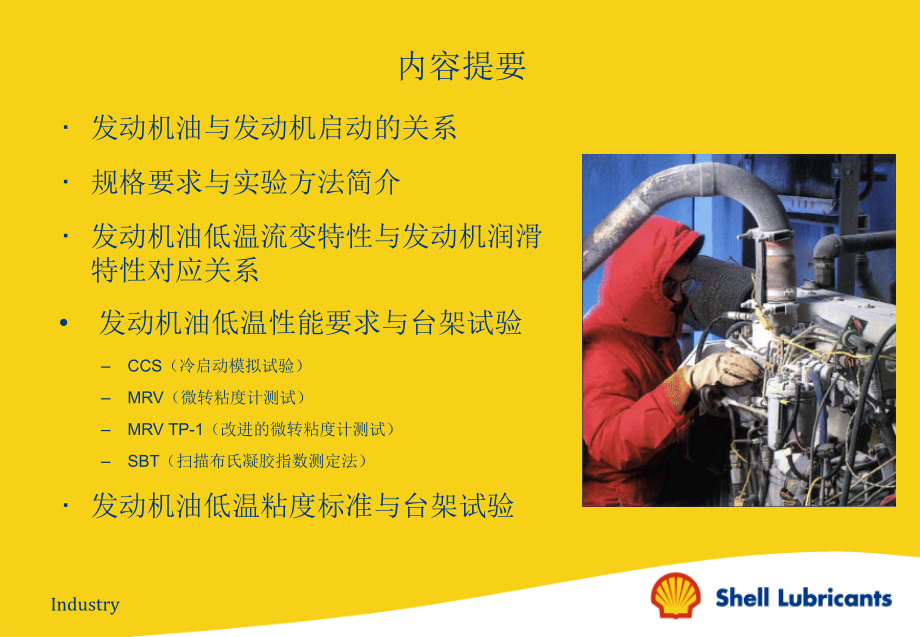 内容提要

· 发动机油与发动机启动的关系

· 规格要求与实验方法简介

· 发动机油低温流变特性与发动机润滑特性对应关系

• 发动机油低温性能要求与台架试验

– CCS（冷启动模拟试验）

– MRV（微转粘度计测试）

– MRV TP-1（改进的微转粘度计测试）

– SBT（扫描布氏凝胶指数测定法）

· 发动机油低温粘度标准与台架试验

Industry

Shell Lubricants